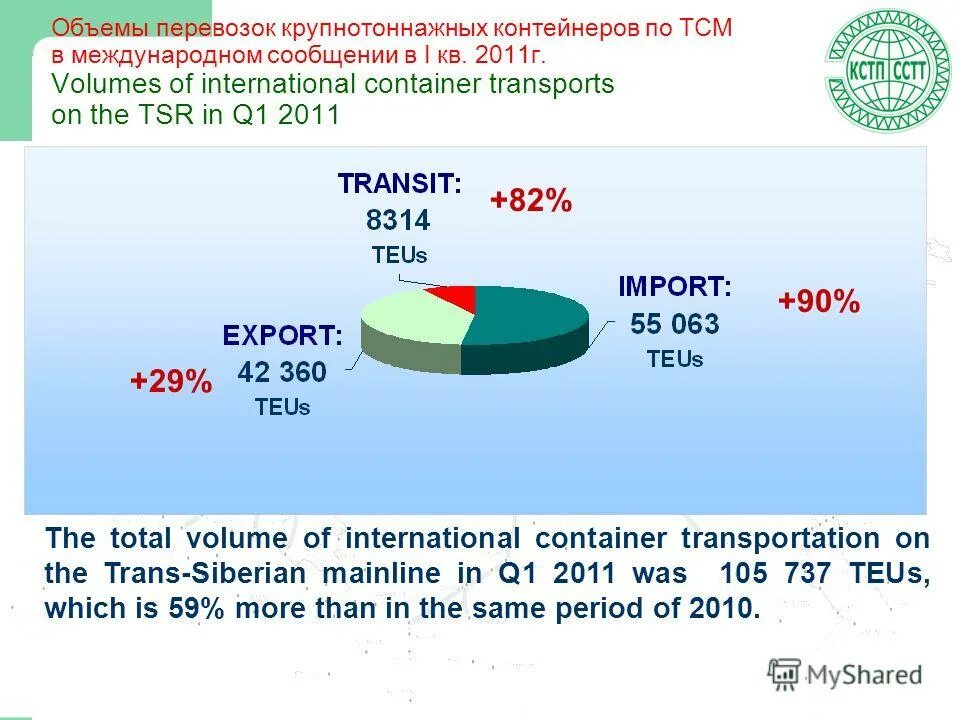 Объемы перевозок крупнотоннажных контейнеров по ТСМ в международном сообщении в I кв. 2011г.
Volumes of international container transports on the TSR in Q1 2011

КСТП CCTT

TRANSIT: 8314 TEUs
+82%

IMPORT: 55 063 TEUs
+90%

EXPORT: 42 360 TEUs
+29%

The total volume of international container transportation on the Trans-Siberian mainline in Q1 2011 was 105 737 TEUs, which is 59% more than in the same period of 2010.

MyShared